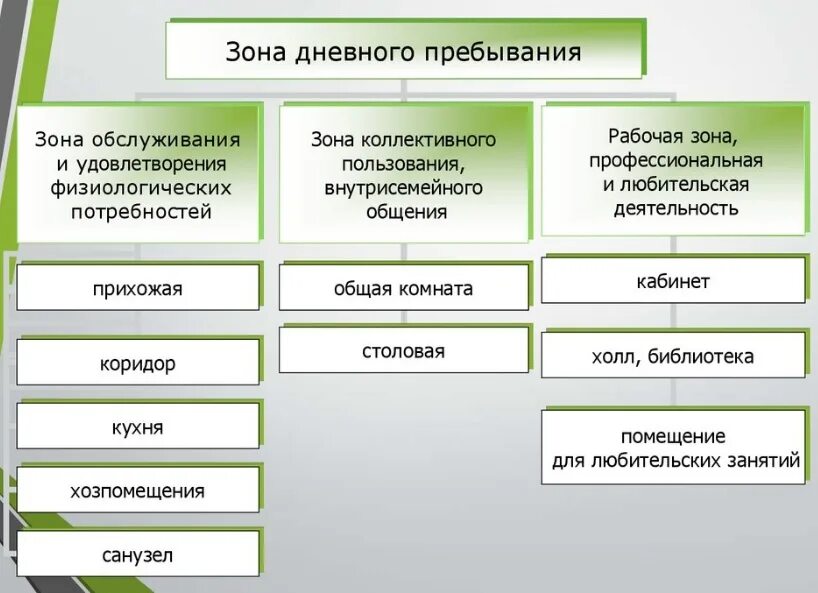 Зона дневного пребывания

Зона обслуживания и удовлетворения физиологических потребностей

прихожая

коридор

кухня

хозпомещения

санузел

Зона коллективного пользования, внутрисемейного общения

общая комната

столовая

Рабочая зона, профессиональная и любительская деятельность

кабинет

холл, библиотека

помещение для любительских занятий